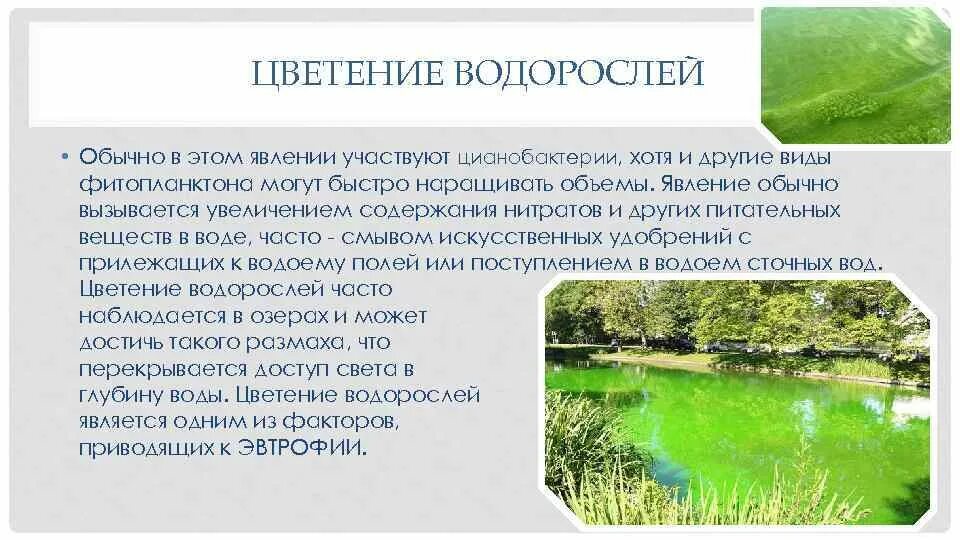 ЦВЕТЕНИЕ ВОДОРОСЛЕЙ

• Обычно в этом явлении участвуют цианобактерии, хотя и другие виды фитопланктона могут быстро наращивать объемы. Явление обычно вызывается увеличением содержания нитратов и других питательных веществ в воде, часто - смывом искусственных удобрений с прилежащих к водоему полей или поступлением в водоем сточных вод. Цветение водорослей часто наблюдается в озерах и может достичь такого размаха, что перекрывается доступ света в глубину воды. Цветение водорослей является одним из факторов, приводящих к ЭВТРОФИИ.